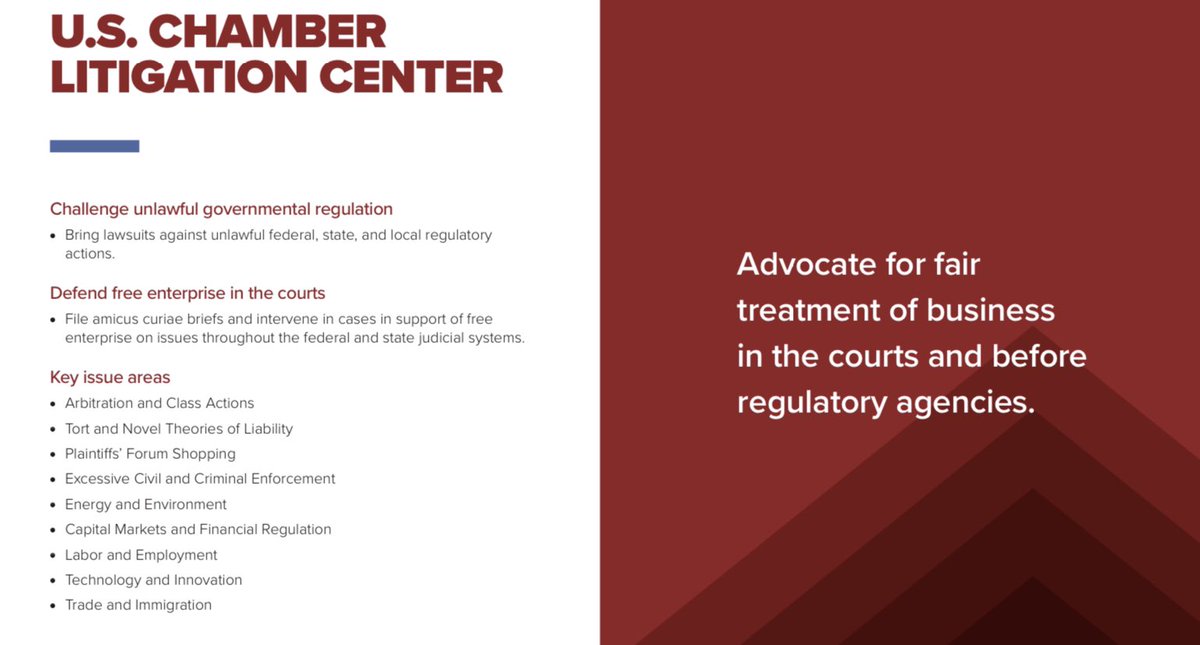 U.S. CHAMBER LITIGATION CENTER

Challenge unlawful governmental regulation
• Bring lawsuits against unlawful federal, state, and local regulatory actions.

Defend free enterprise in the courts
• File amicus curiae briefs and intervene in cases in support of free enterprise on issues throughout the federal and state judicial systems.

Key issue areas
• Arbitration and Class Actions
• Tort and Novel Theories of Liability
• Plaintiffs' Forum Shopping
• Excessive Civil and Criminal Enforcement
• Energy and Environment
• Capital Markets and Financial Regulation
• Labor and Employment
• Technology and Innovation
• Trade and Immigration

Advocate for fair treatment of business in the courts and before regulatory agencies.